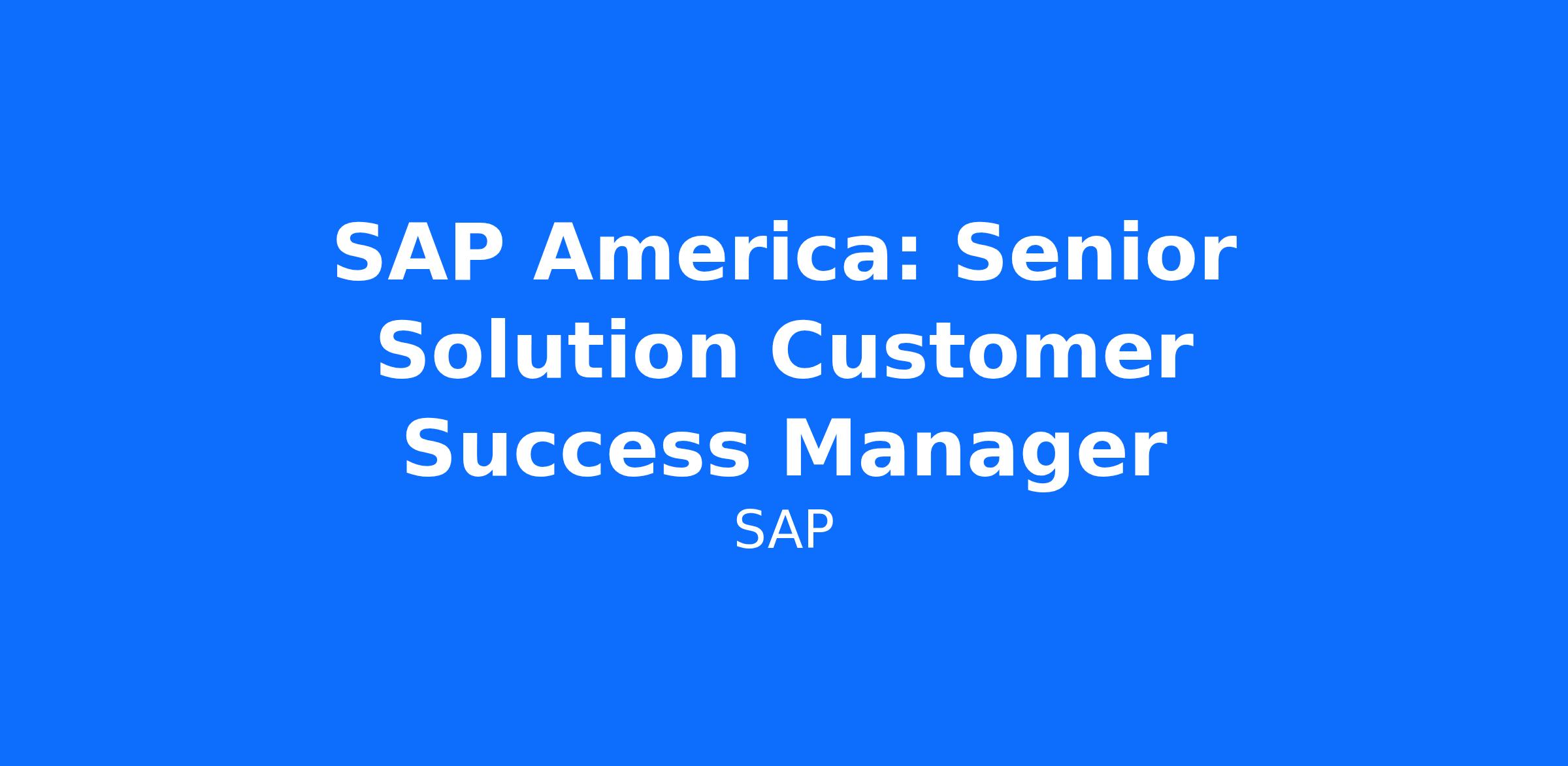 SAP America: Senior Solution Customer Success Manager

SAP